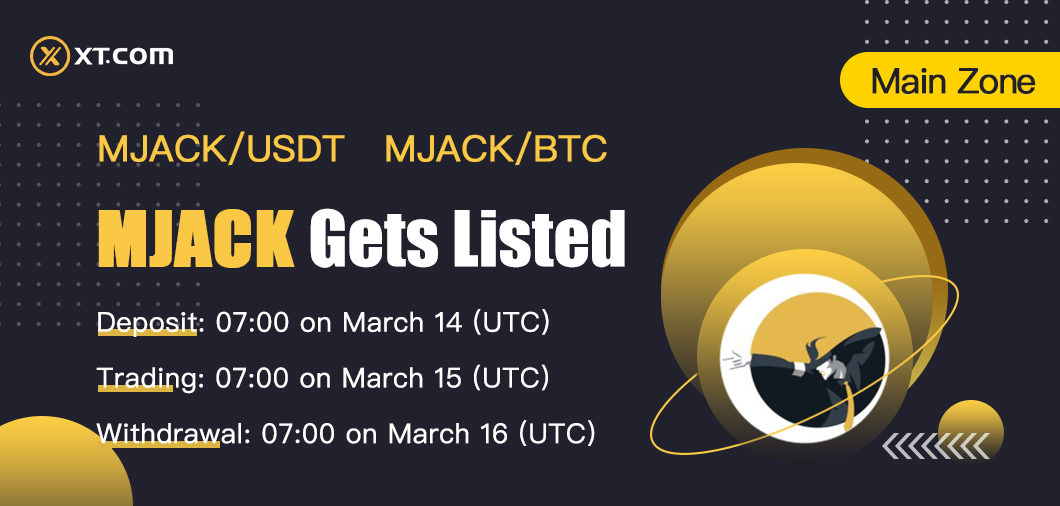 XT.COM

Main Zone

MJACK/USDT MJACK/BTC

MJACK Gets Listed

Deposit: 07:00 on March 14 (UTC)

Trading: 07:00 on March 15 (UTC)

Withdrawal: 07:00 on March 16 (UTC)